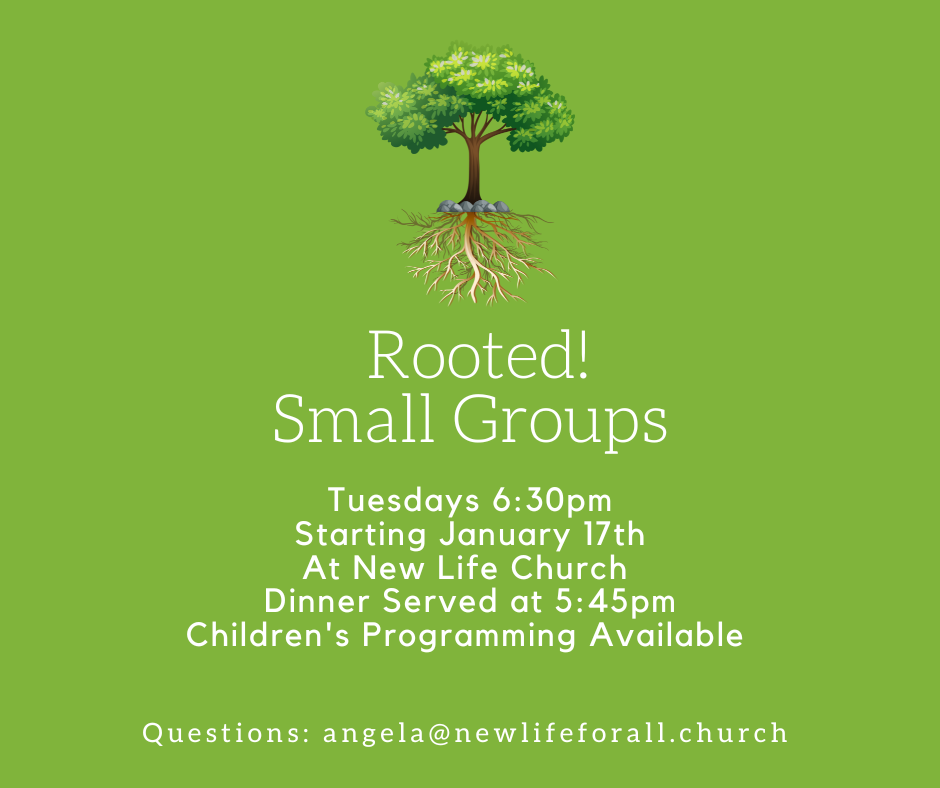 Rooted!
Small Groups

Tuesdays 6:30pm
Starting January 17th
At New Life Church
Dinner Served at 5:45pm
Children's Programming Available

Questions: angela@newlifeforall.church